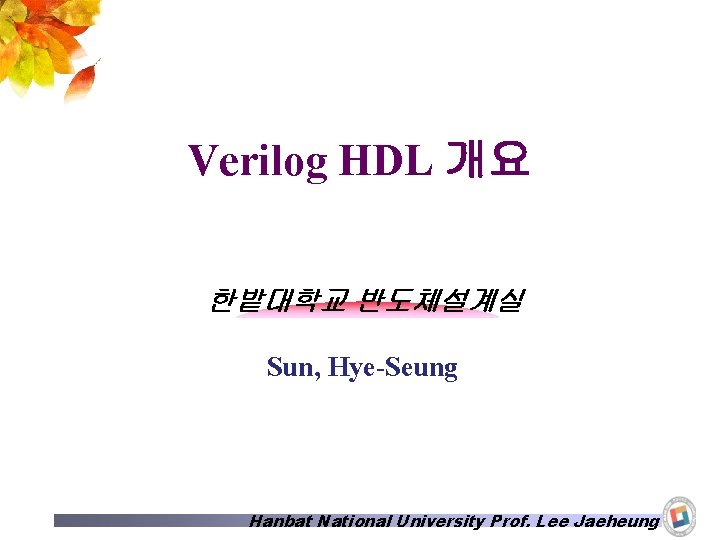 Verilog HDL 개요

한밭대학교 반도체설계실

Sun, Hye-Seung

Hanbat National University Prof. Lee Jaeheung